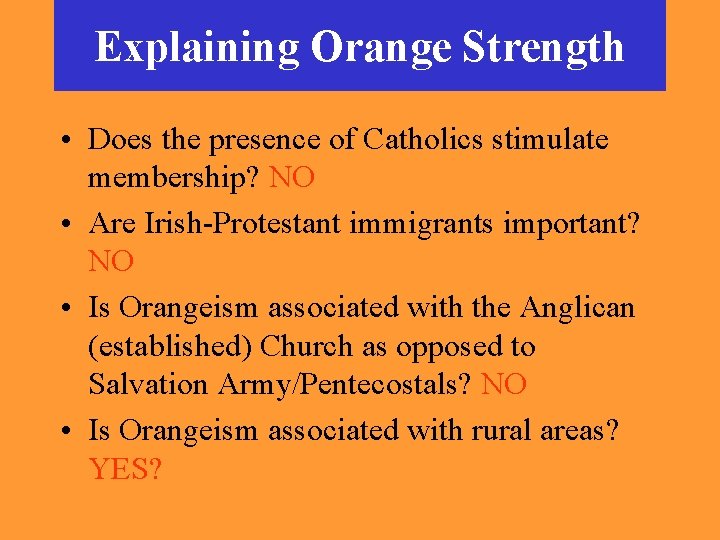 Explaining Orange Strength

• Does the presence of Catholics stimulate membership? NO

• Are Irish-Protestant immigrants important? NO

• Is Orangeism associated with the Anglican (established) Church as opposed to Salvation Army/Pentecostals? NO

• Is Orangeism associated with rural areas? YES?